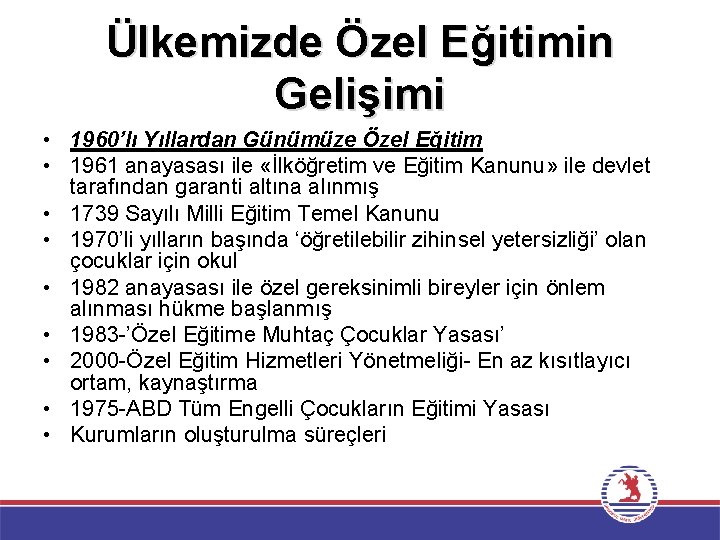 Ülkemizde Özel Eğitimin Gelişimi

• 1960'lı Yıllardan Günümüze Özel Eğitim
• 1961 anayasası ile «İlköğretim ve Eğitim Kanunu» ile devlet tarafından garanti altına alınmış
• 1739 Sayılı Milli Eğitim Temel Kanunu
• 1970'li yılların başında 'öğretilebilir zihinsel yetersizliği' olan çocuklar için okul
• 1982 anayasası ile özel gereksinimli bireyler için önlem alınması hükme başlanmış
• 1983-'Özel Eğitime Muhtaç Çocuklar Yasası'
• 2000-Özel Eğitim Hizmetleri Yönetmeliği- En az kısıtlayıcı ortam, kaynaştırma
• 1975-ABD Tüm Engelli Çocukların Eğitimi Yasası
• Kurumların oluşturulma süreçleri